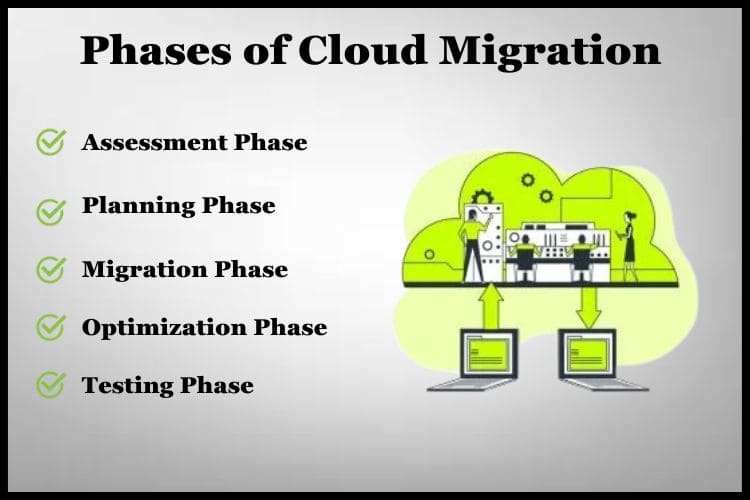 Phases of Cloud Migration

Assessment Phase

Planning Phase

Migration Phase

Optimization Phase

Testing Phase